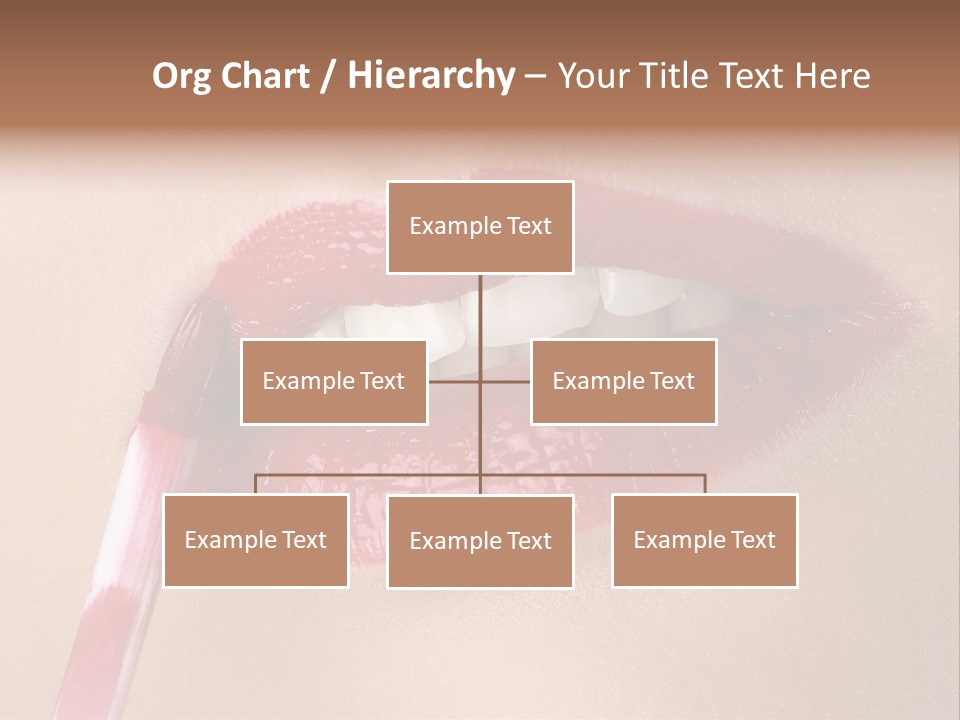 Org Chart / Hierarchy – Your Title Text Here

Example Text

Example Text

Example Text

Example Text

Example Text

Example Text